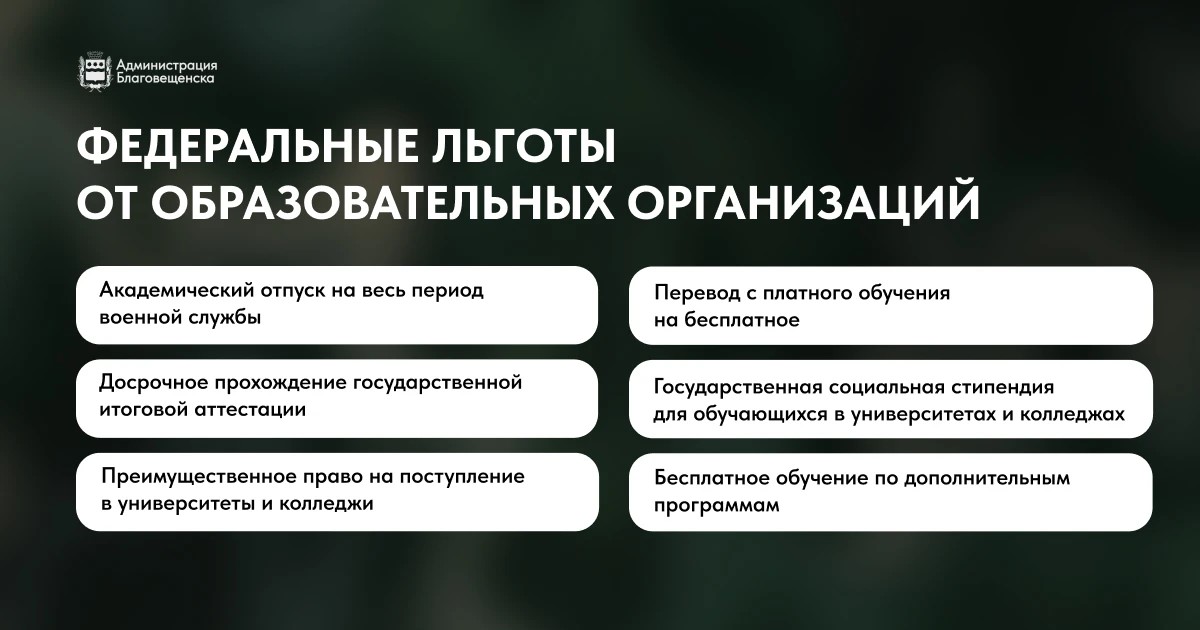 Администрация Благовещенска

ФЕДЕРАЛЬНЫЕ ЛЬГОТЫ ОТ ОБРАЗОВАТЕЛЬНЫХ ОРГАНИЗАЦИЙ

Академический отпуск на весь период военной службы

Досрочное прохождение государственной итоговой аттестации

Преимущественное право на поступление в университеты и колледжи

Перевод с платного обучения на бесплатное

Государственная социальная стипендия для обучающихся в университетах и колледжах

Бесплатное обучение по дополнительным программам